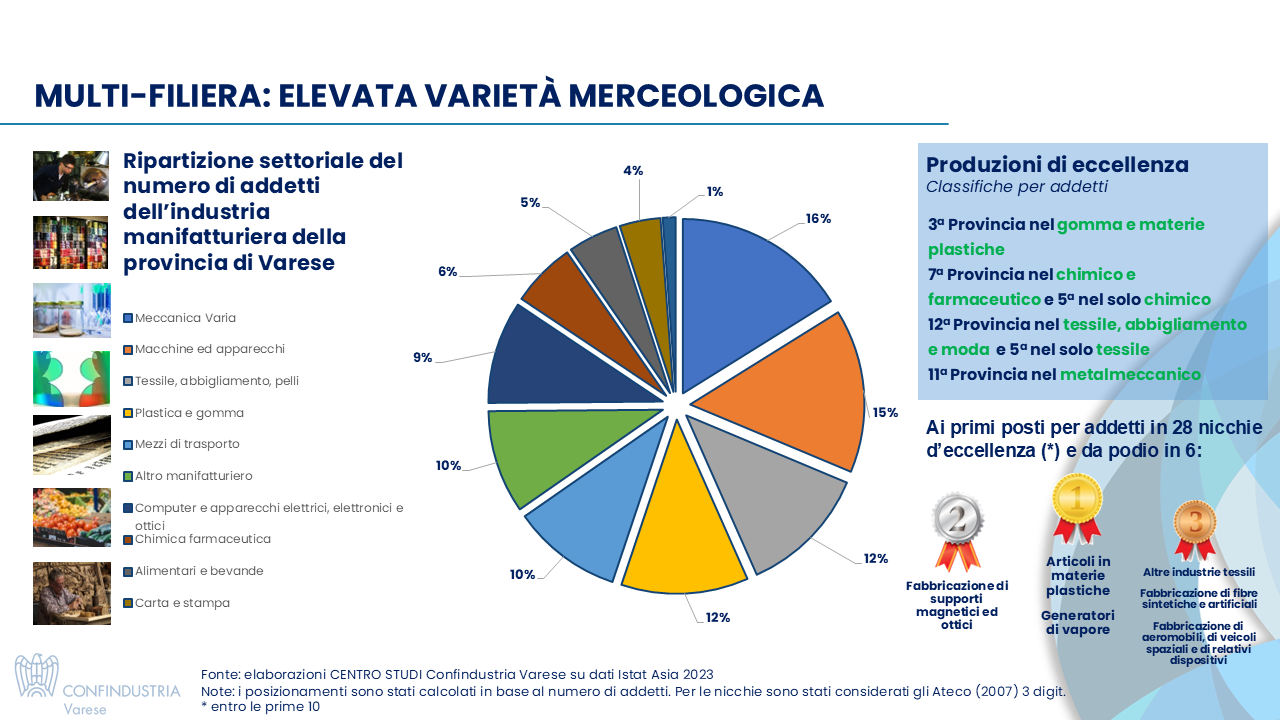 MULTI-FILIERA: ELEVATA VARIETÀ MERCEOLOGICA

Ripartizione settoriale del numero di addetti dell'industria manifatturiera della provincia di Varese

Meccanica Varia
Macchine ed apparecchi
Tessile, abbigliamento, pelli
Plastica e gomma
Mezzi di trasporto
Altro manifatturiero
Computer e apparecchi elettrici, elettronici e ottici
Chimica farmaceutica
Alimentari e bevande
Carta e stampa

16%
15%
12%
12%
10%
10%
9%
6%
5%
4%
1%

Produzioni di eccellenza
Classifiche per addetti

3ª Provincia nel gomma e materie plastiche
7ª Provincia nel chimico e farmaceutico e 5ª nel solo chimico
12ª Provincia nel tessile, abbigliamento e moda e 5ª nel solo tessile
11ª Provincia nel metalmeccanico

Ai primi posti per addetti in 28 nicchie d'eccellenza (*) e da podio in 6:

2
Fabbricazione di supporti magnetici ed ottici

1
Articoli in materie plastiche

Generatori di vapore

3
Altre industrie tessili

Fabbricazione di fibre sintetiche e artificiali

Fabbricazione di aeromobili, di veicoli spaziali e di relativi dispositivi

CONFINDUSTRIA
Varese

Fonte: elaborazioni CENTRO STUDI Confindustria Varese su dati Istat Asia 2023
Note: i posizionamenti sono stati calcolati in base al numero di addetti. Per le nicchie sono stati considerati gli Ateco (2007) 3 digit.
* entro le prime 10